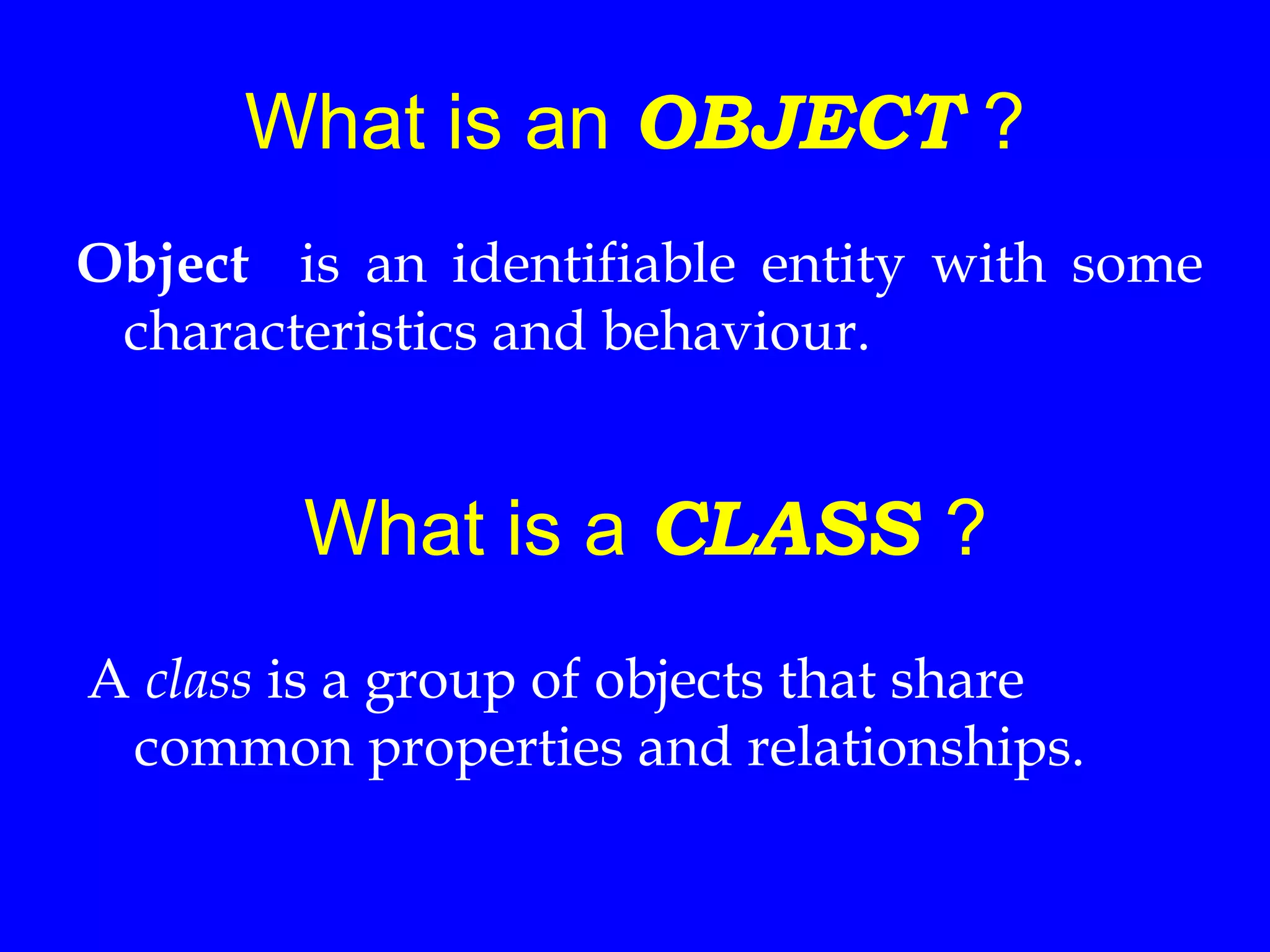 What is an OBJECT ?

Object is an identifiable entity with some characteristics and behaviour.

What is a CLASS ?

A class is a group of objects that share common properties and relationships.